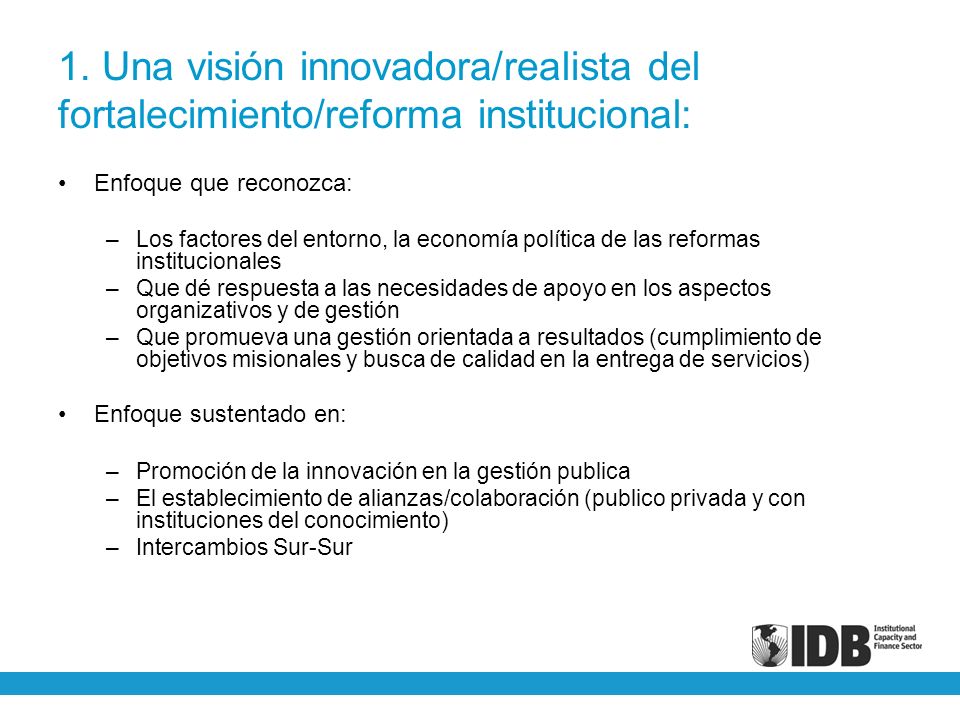 1. Una visión innovadora/realista del fortalecimiento/reforma institucional:

• Enfoque que reconozca:

– Los factores del entorno, la economía política de las reformas institucionales
– Que dé respuesta a las necesidades de apoyo en los aspectos organizativos y de gestión
– Que promueva una gestión orientada a resultados (cumplimiento de objetivos misionales y busca de calidad en la entrega de servicios)

• Enfoque sustentado en:

– Promoción de la innovación en la gestión publica
– El establecimiento de alianzas/colaboración (publico privada y con instituciones del conocimiento)
– Intercambios Sur-Sur

IDB Institutional Capacity and Finance Sector